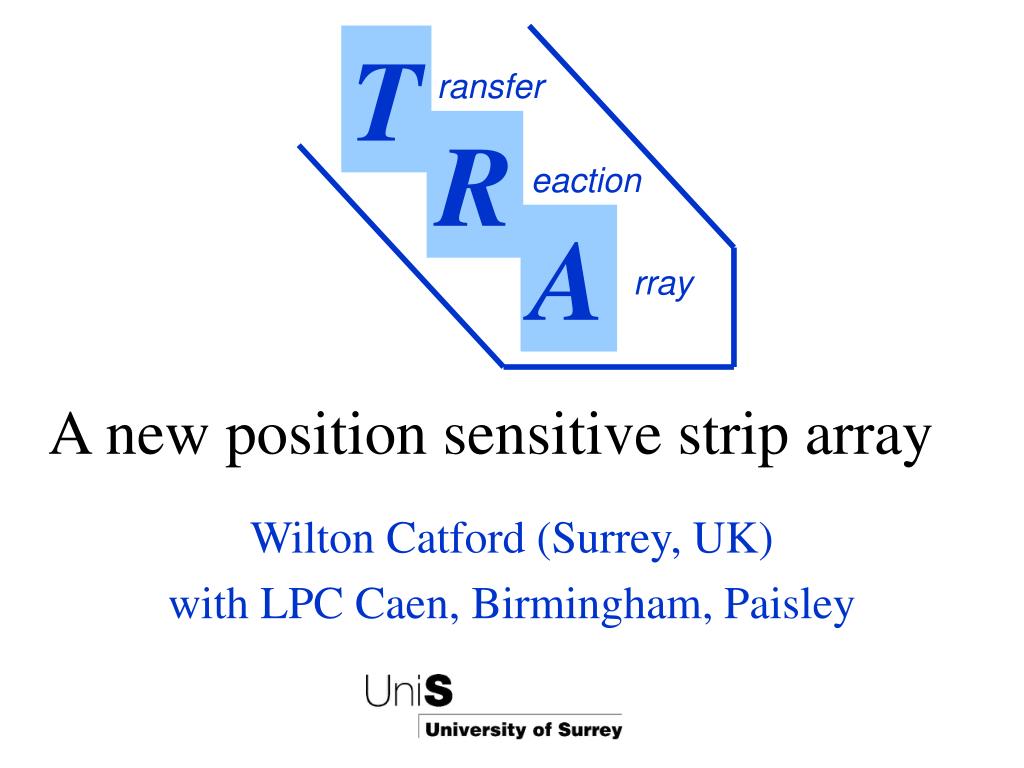 T ransfer
R eaction
A rray

A new position sensitive strip array

Wilton Catford (Surrey, UK)
with LPC Caen, Birmingham, Paisley

UniS
University of Surrey